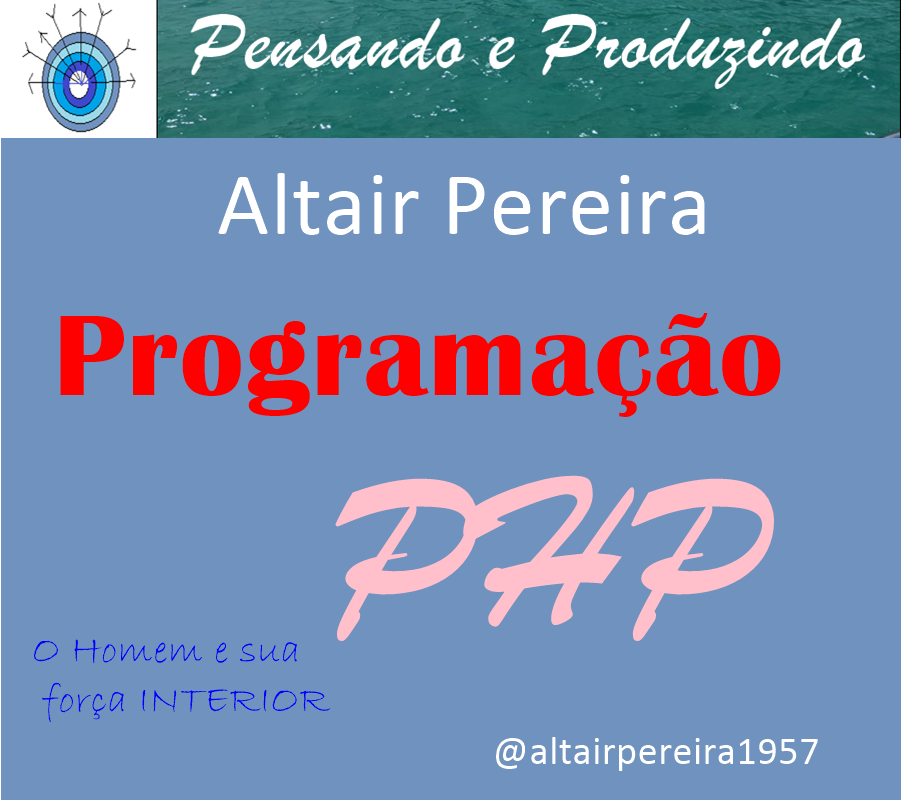 Pensando e Produzindo

Altair Pereira

Programação

PHP

O Homem e sua força INTERIOR

@altairpereira1957